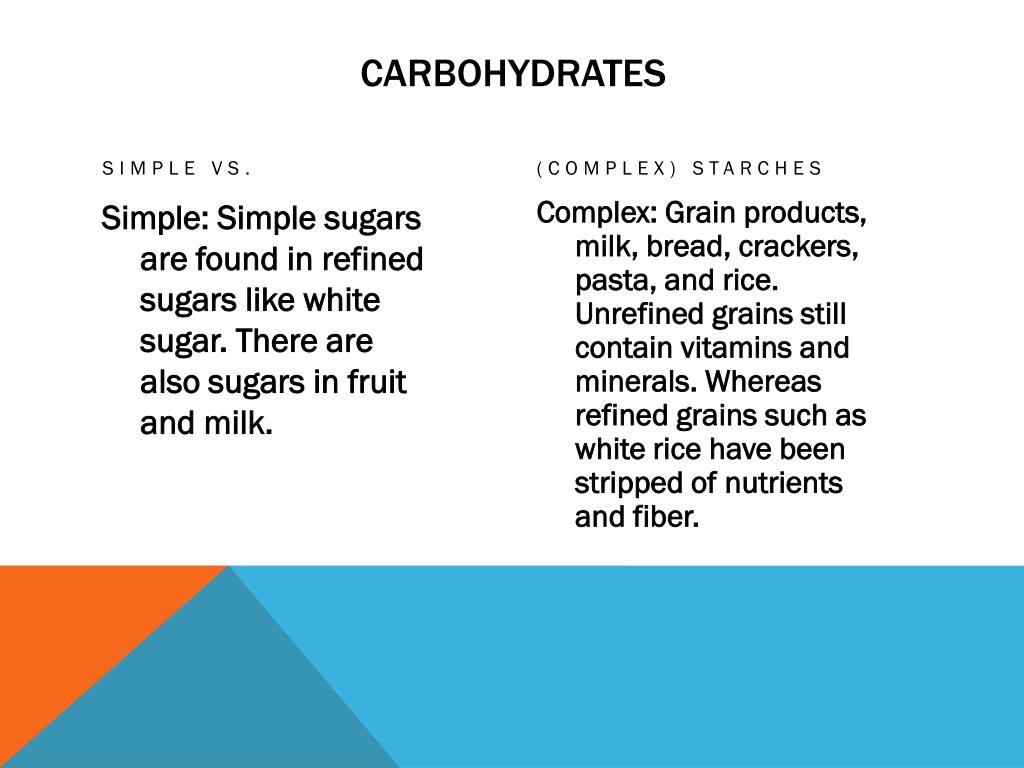 CARBOHYDRATES

SIMPLE VS.

Simple: Simple sugars are found in refined sugars like white sugar. There are also sugars in fruit and milk.

(COMPLEX) STARCHES

Complex: Grain products, milk, bread, crackers, pasta, and rice. Unrefined grains still contain vitamins and minerals. Whereas refined grains such as white rice have been stripped of nutrients and fiber.